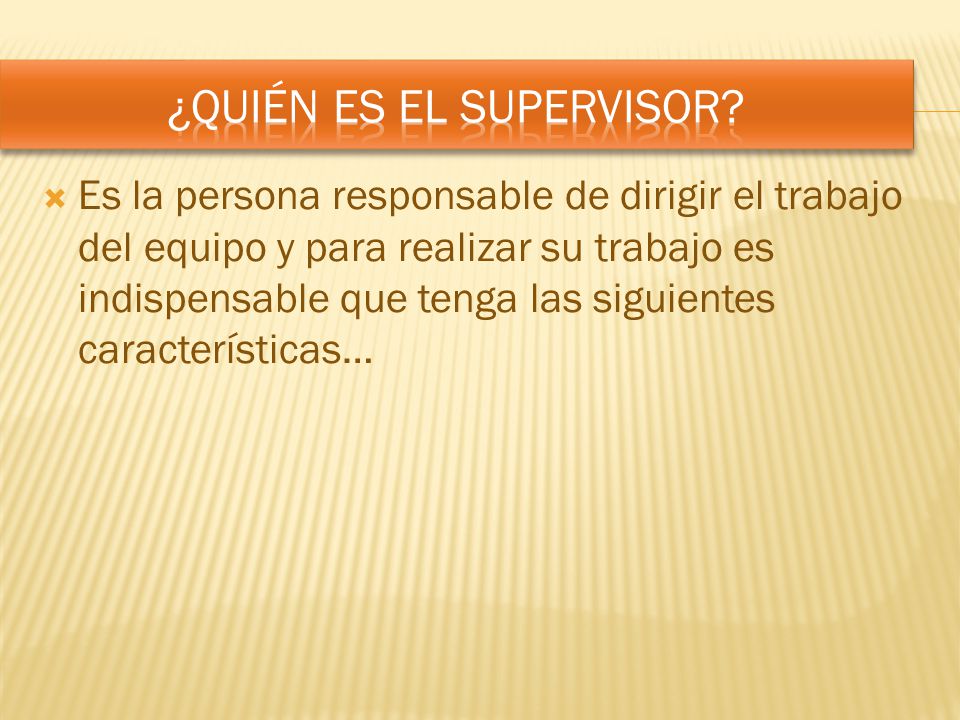 ¿QUIÉN ES EL SUPERVISOR?

Es la persona responsable de dirigir el trabajo del equipo y para realizar su trabajo es indispensable que tenga las siguientes características…